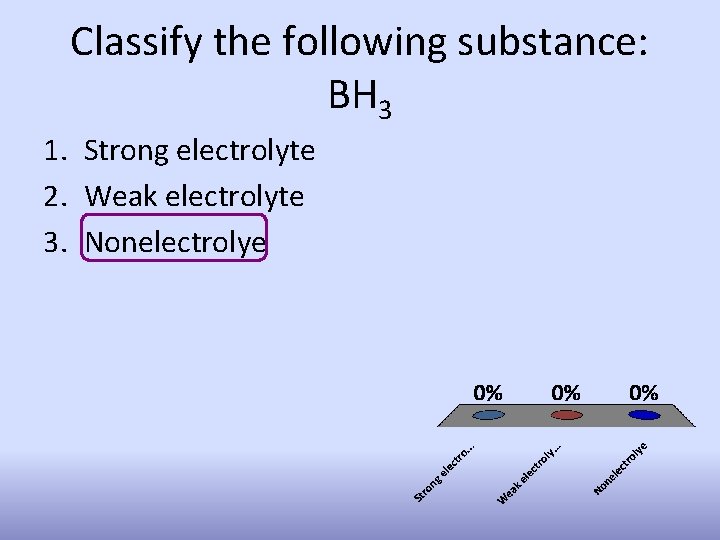 Classify the following substance: $BH_3$

1. Strong electrolyte
2. Weak electrolyte
3. Nonelectrolye

0% 0% 0%

Strong electro... Weak electroly... Nonelectrolye